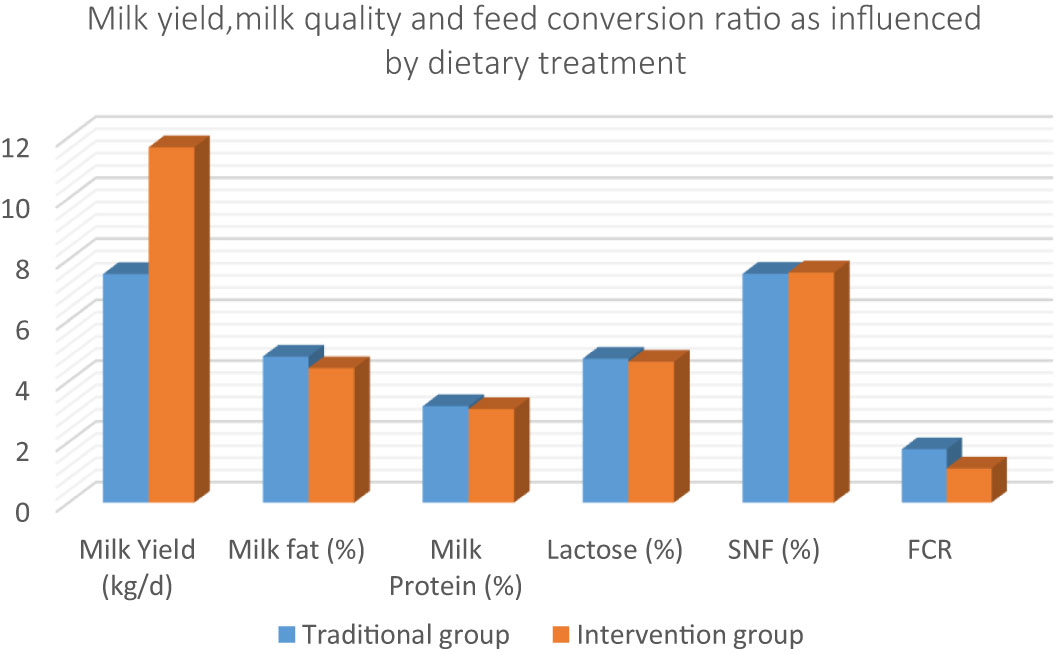 Milk yield,milk quality and feed conversion ratio as influenced by dietary treatment

12
10
8
6
4
2
0

Milk Yield (kg/d)
Milk fat (%)
Milk Protein (%)
Lactose (%)
SNF (%)
FCR

Traditional group
Intervention group